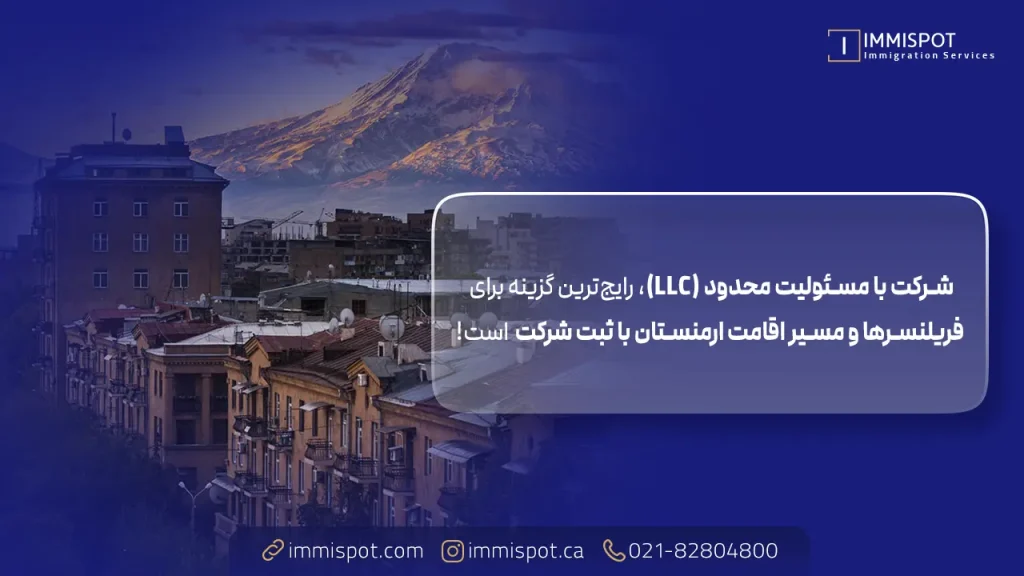 IMMISPOT
Immigration Services

شرکت با مسئولیت محدود (LLC)، رایج‌ترین گزینه برای فریلنسرها و مسیر اقامت ارمنستان با ثبت شرکت است!

immispot.com immispot.ca 021-82804800